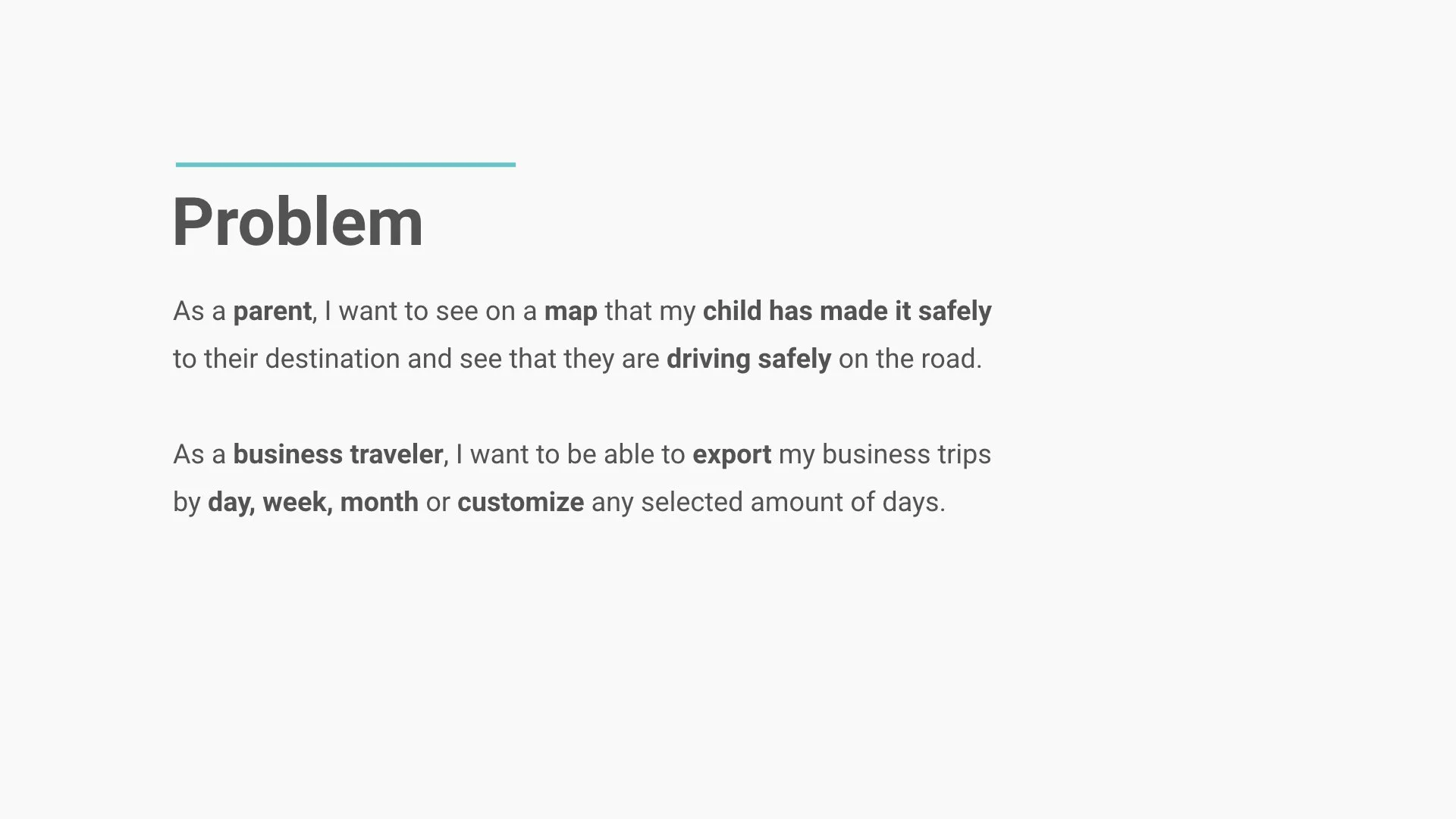 Problem

As a parent, I want to see on a map that my child has made it safely to their destination and see that they are driving safely on the road.

As a business traveler, I want to be able to export my business trips by day, week, month or customize any selected amount of days.